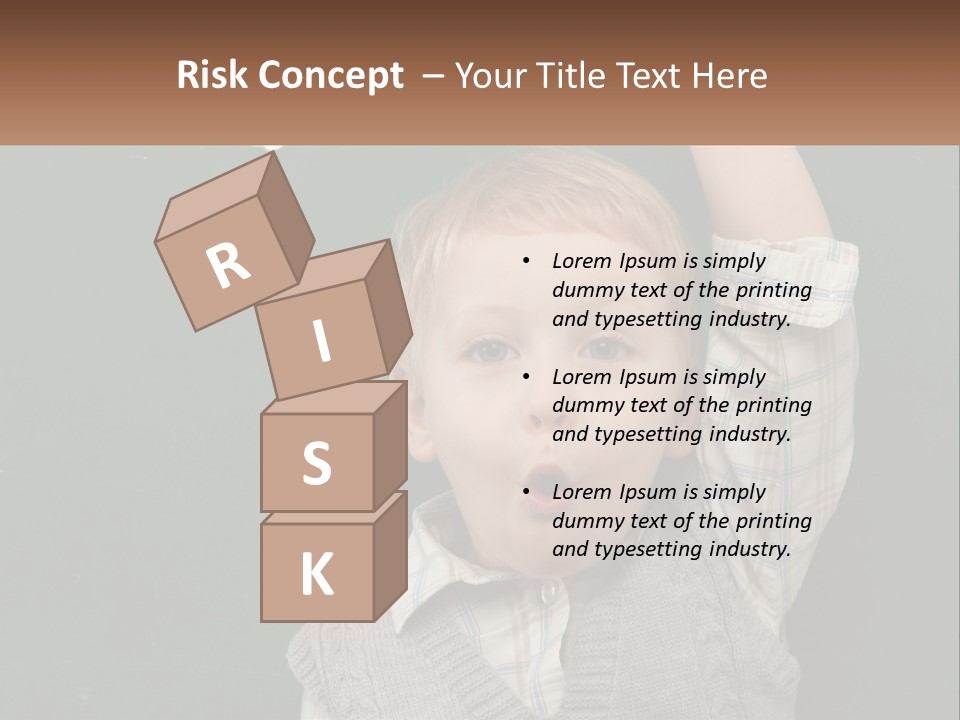 Risk Concept – Your Title Text Here

R
I
S
K

• Lorem Ipsum is simply dummy text of the printing and typesetting industry.

• Lorem Ipsum is simply dummy text of the printing and typesetting industry.

• Lorem Ipsum is simply dummy text of the printing and typesetting industry.